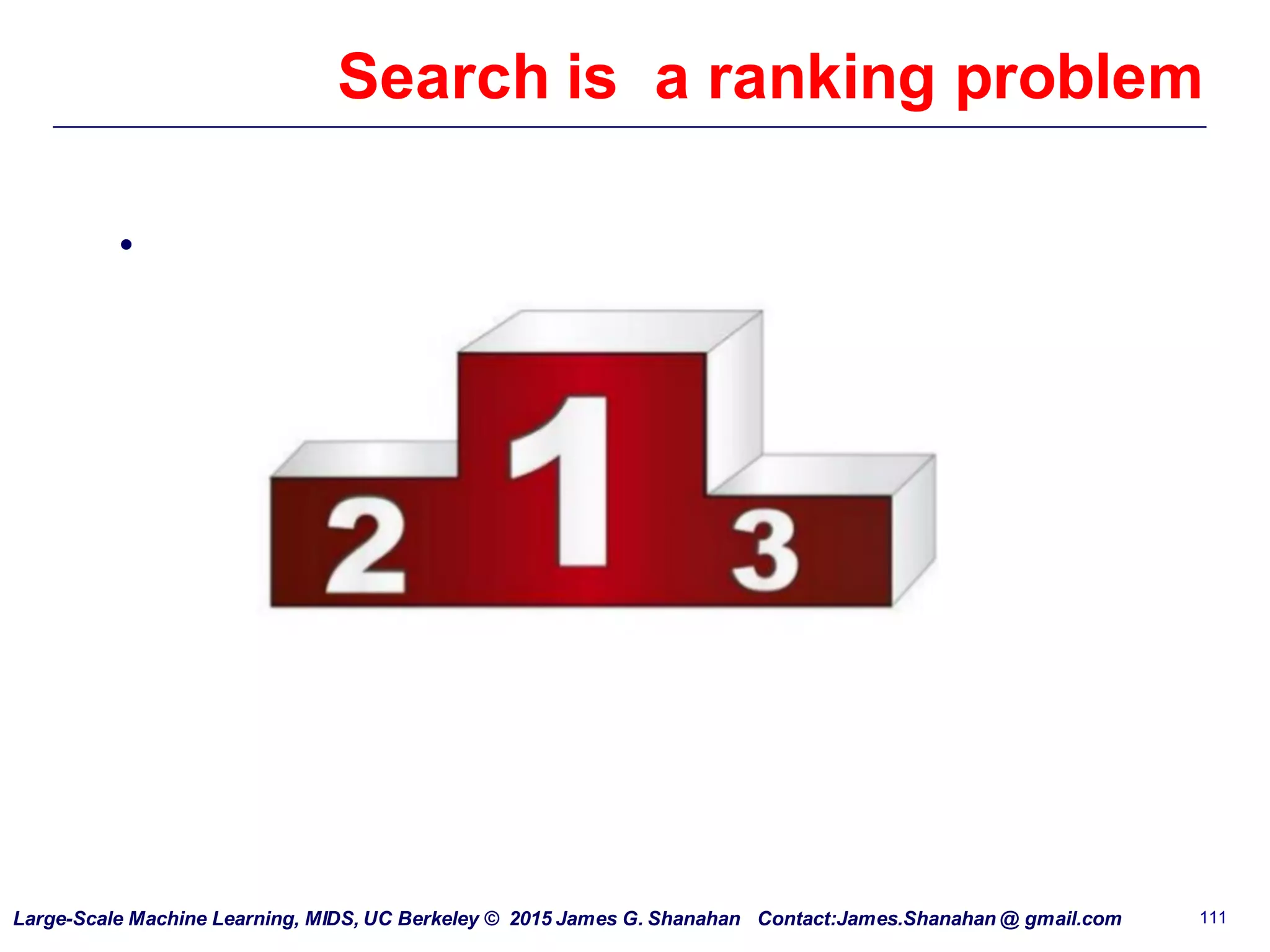 Search is a ranking problem

•

2 1 3

Large-Scale Machine Learning, MIDS, UC Berkeley © 2015 James G. Shanahan Contact:James.Shanahan @ gmail.com

111